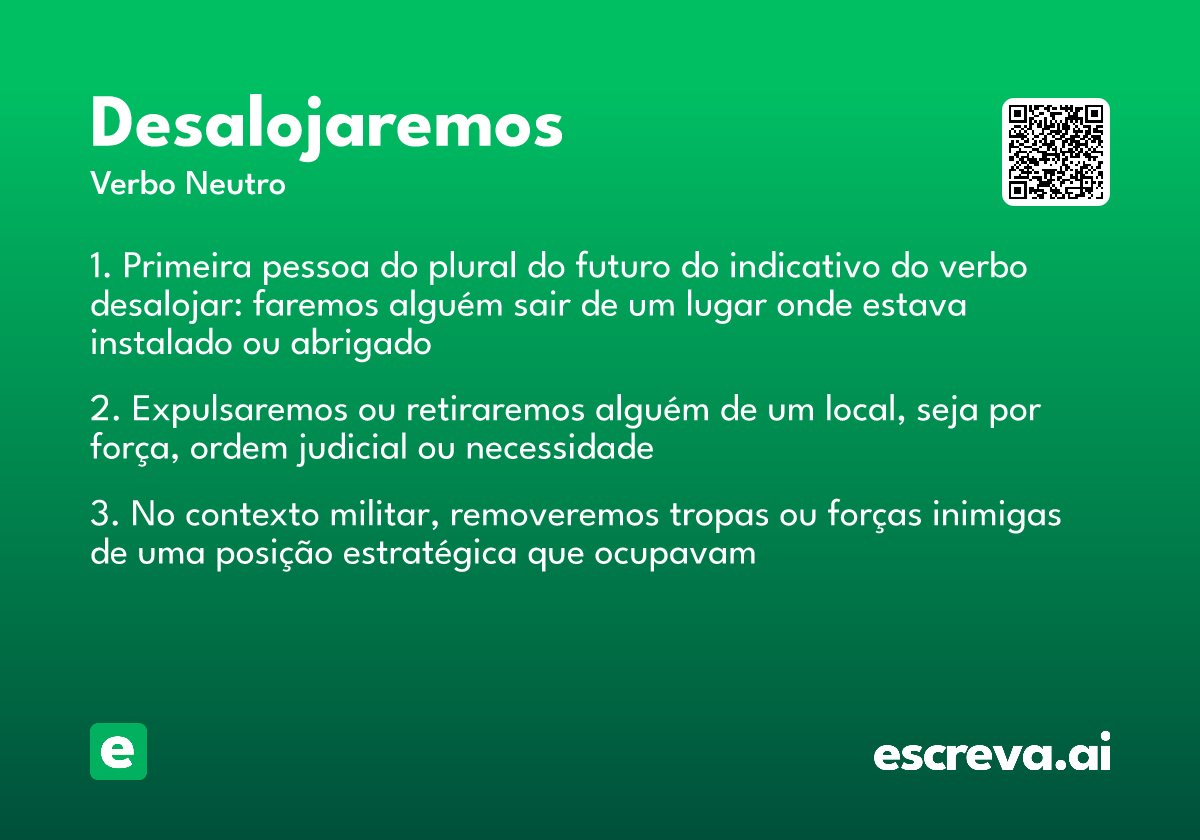 Desalojaremos
Verbo Neutro

1. Primeira pessoa do plural do futuro do indicativo do verbo desalojar: faremos alguém sair de um lugar onde estava instalado ou abrigado

2. Expulsaremos ou retiraremos alguém de um local, seja por força, ordem judicial ou necessidade

3. No contexto militar, removeremos tropas ou forças inimigas de uma posição estratégica que ocupavam

e

escreva.ai